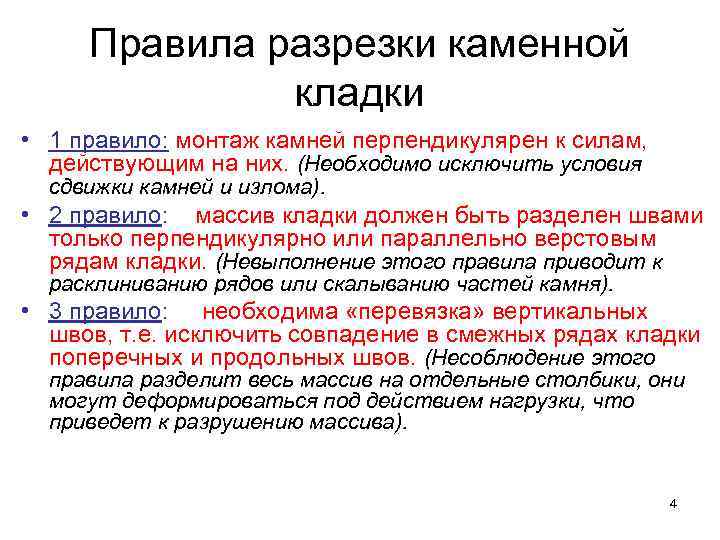 Правила разрезки каменной кладки

• 1 правило: монтаж камней перпендикулярен к силам, действующим на них. (Необходимо исключить условия сдвижки камней и излома).

• 2 правило: массив кладки должен быть разделен швами только перпендикулярно или параллельно верстовым рядам кладки. (Невыполнение этого правила приводит к расклиниванию рядов или скалыванию частей камня).

• 3 правило: необходима «перевязка» вертикальных швов, т.е. исключить совпадение в смежных рядах кладки поперечных и продольных швов. (Несоблюдение этого правила разделит весь массив на отдельные столбики, они могут деформироваться под действием нагрузки, что приведет к разрушению массива).

4